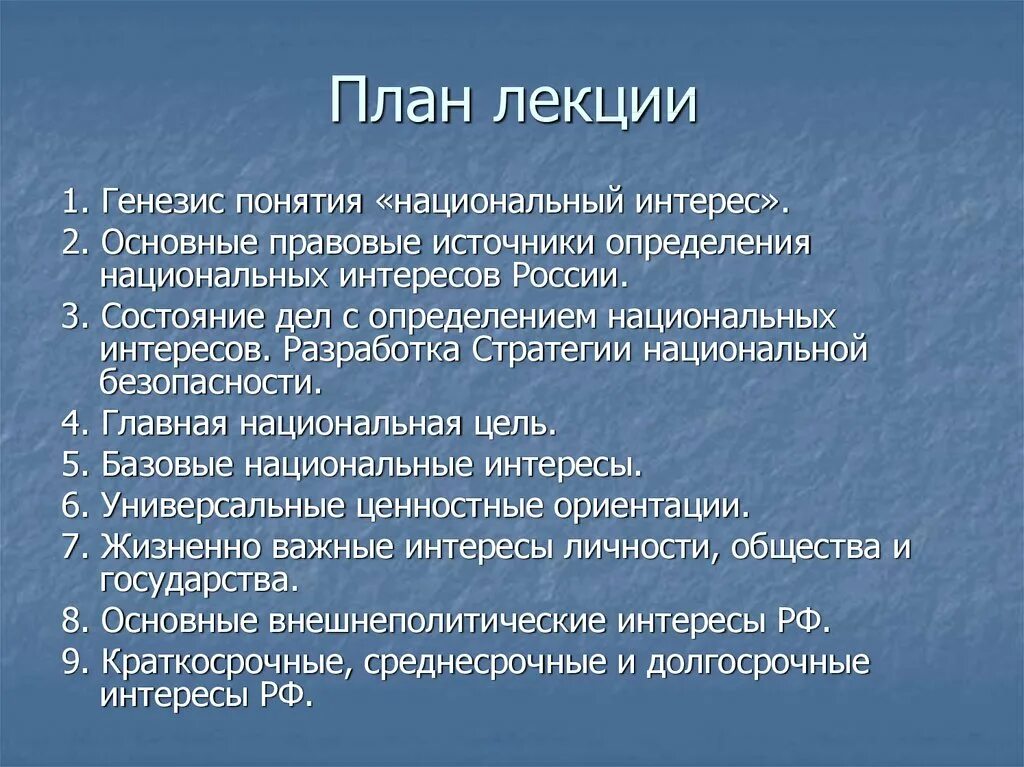 План лекции

1. Генезис понятия «национальный интерес».
2. Основные правовые источники определения национальных интересов России.
3. Состояние дел с определением национальных интересов. Разработка Стратегии национальной безопасности.
4. Главная национальная цель.
5. Базовые национальные интересы.
6. Универсальные ценностные ориентации.
7. Жизненно важные интересы личности, общества и государства.
8. Основные внешнеполитические интересы РФ.
9. Краткосрочные, среднесрочные и долгосрочные интересы РФ.